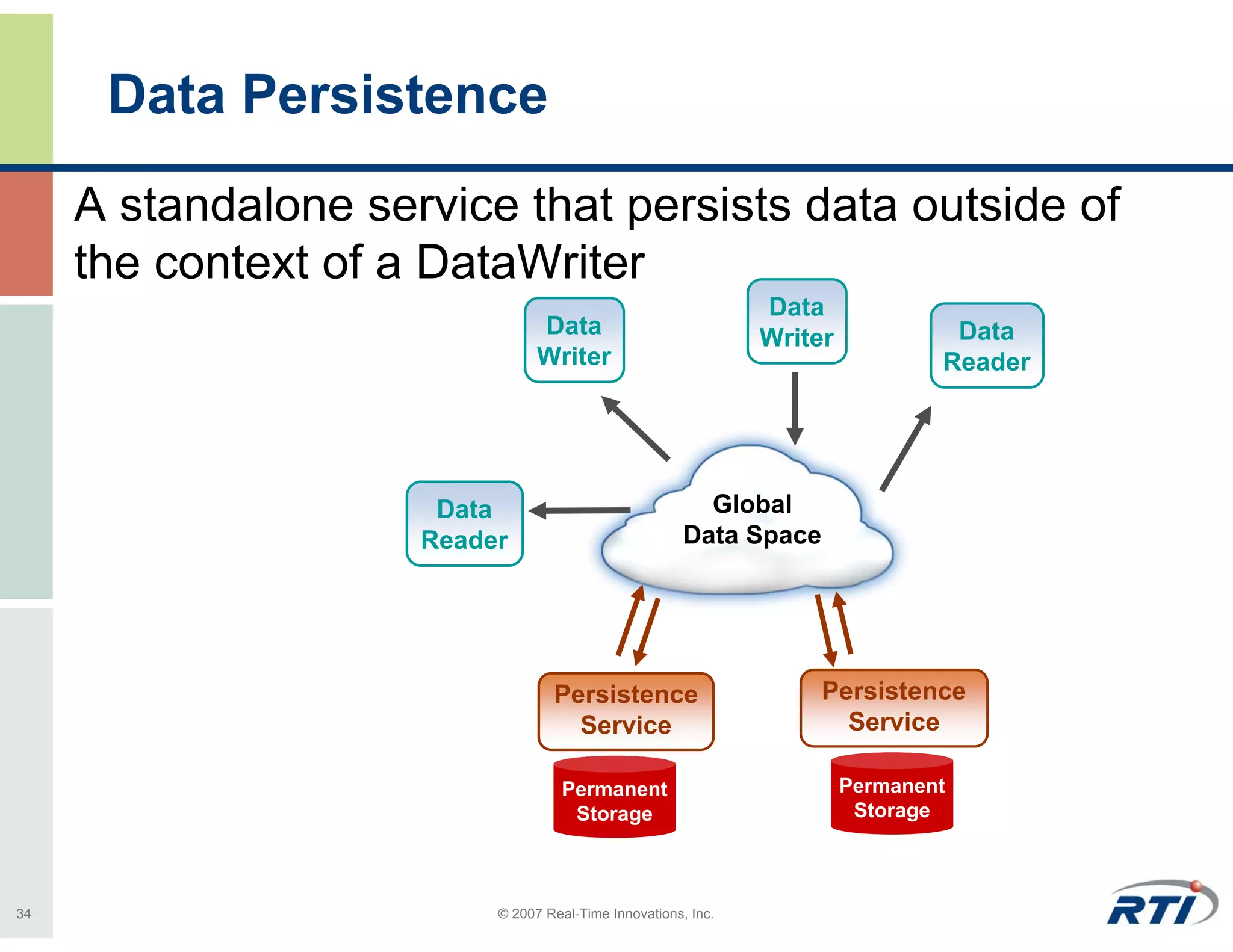 Data Persistence

A standalone service that persists data outside of the context of a DataWriter

Data Writer

Data Writer

Data Reader

Data Reader

Global Data Space

Persistence Service

Persistence Service

Permanent Storage

Permanent Storage

34

© 2007 Real-Time Innovations, Inc.

RTI